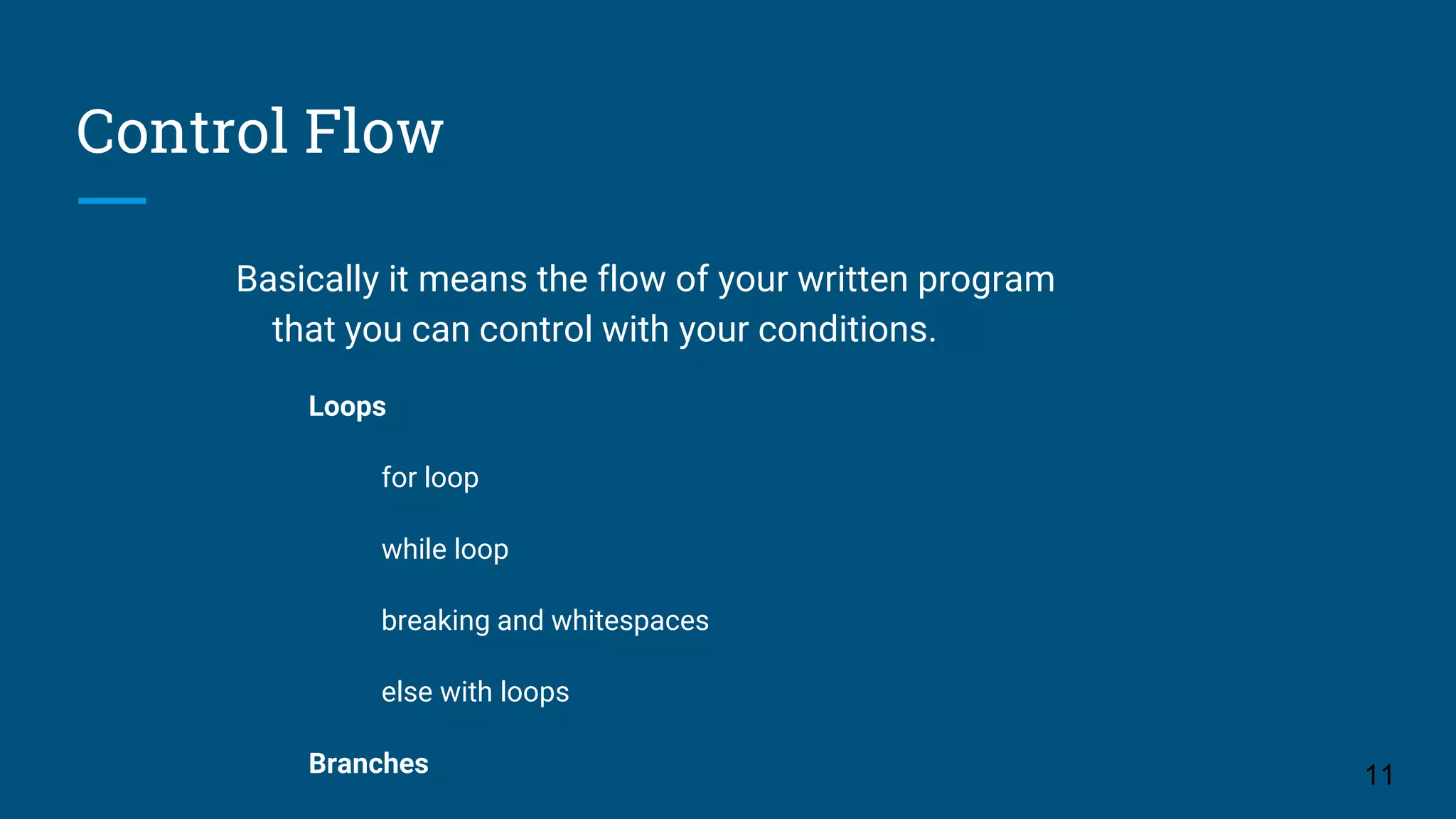 Control Flow

Basically it means the flow of your written program that you can control with your conditions.

Loops

for loop

while loop

breaking and whitespaces

else with loops

Branches

11